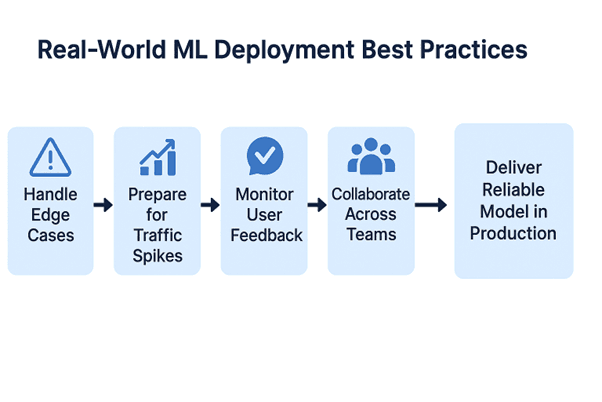 Real-World ML Deployment Best Practices

Handle Edge Cases

Prepare for Traffic Spikes

Monitor User Feedback

Collaborate Across Teams

Deliver Reliable Model in Production